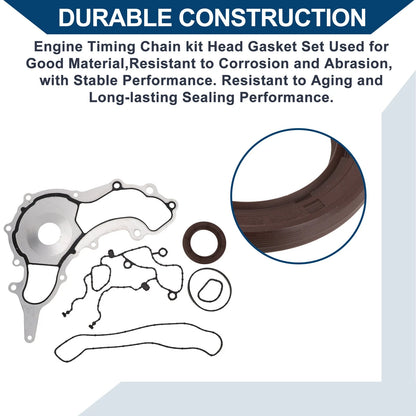 DURABLE CONSTRUCTION

Engine Timing Chain kit Head Gasket Set Used for Good Material,Resistant to Corrosion and Abrasion, with Stable Performance. Resistant to Aging and Long-lasting Sealing Performance.